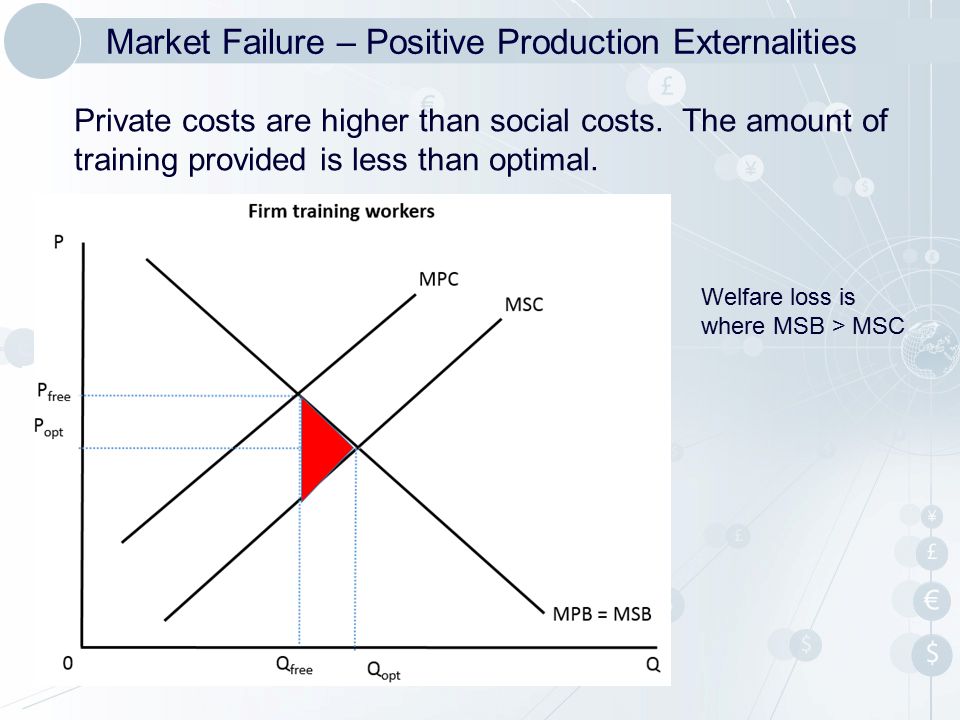 Market Failure – Positive Production Externalities

Private costs are higher than social costs. The amount of training provided is less than optimal.

Firm training workers

P

MPC

MSC

$P_{free}$

$P_{opt}$

MPB = MSB

0

$Q_{free}$

$Q_{opt}$

Q

Welfare loss is where MSB > MSC